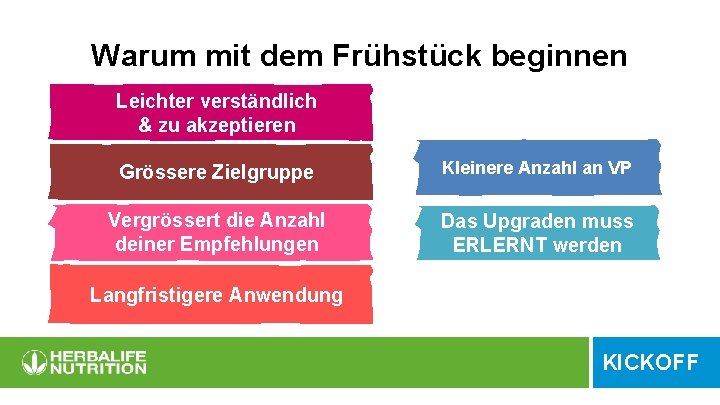 Warum mit dem Frühstück beginnen

Leichter verständlich & zu akzeptieren

Grössere Zielgruppe

Vergrössert die Anzahl deiner Empfehlungen

Langfristigere Anwendung

Kleinere Anzahl an VP

Das Upgraden muss ERLERNT werden

HERBALIFE NUTRITION

KICKOFF